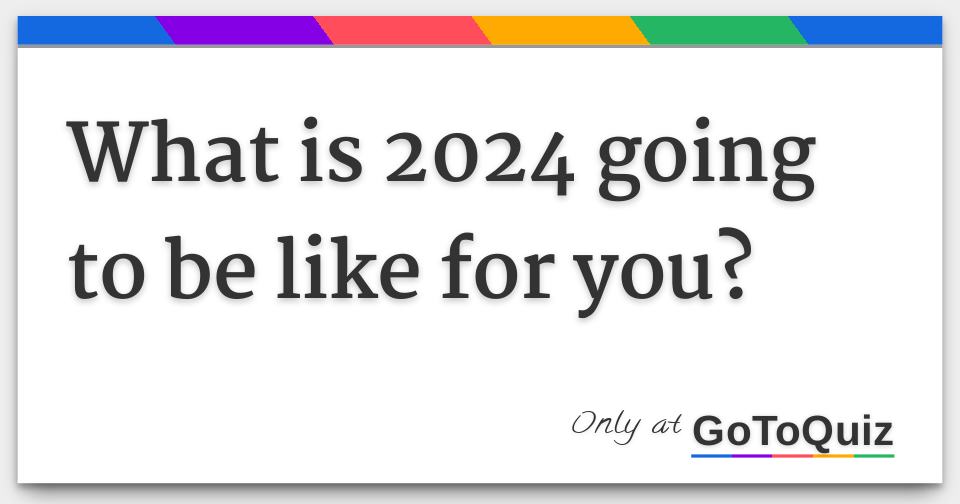 What is 2024 going to be like for you?

Only at GoToQuiz